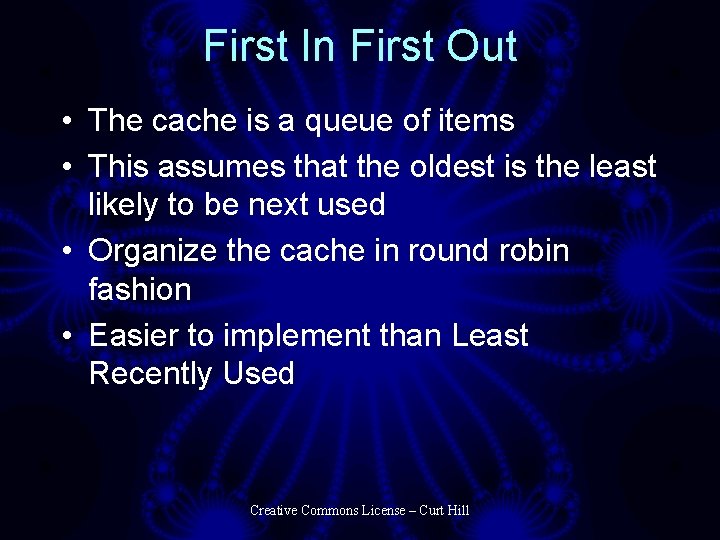 First In First Out

• The cache is a queue of items
• This assumes that the oldest is the least likely to be next used
• Organize the cache in round robin fashion
• Easier to implement than Least Recently Used

Creative Commons License – Curt Hill